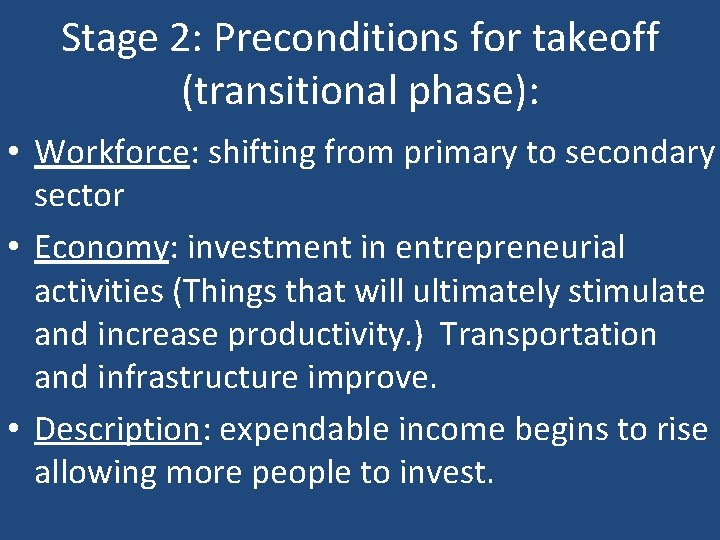 Stage 2: Preconditions for takeoff (transitional phase):

• Workforce: shifting from primary to secondary sector

• Economy: investment in entrepreneurial activities (Things that will ultimately stimulate and increase productivity.) Transportation and infrastructure improve.

• Description: expendable income begins to rise allowing more people to invest.